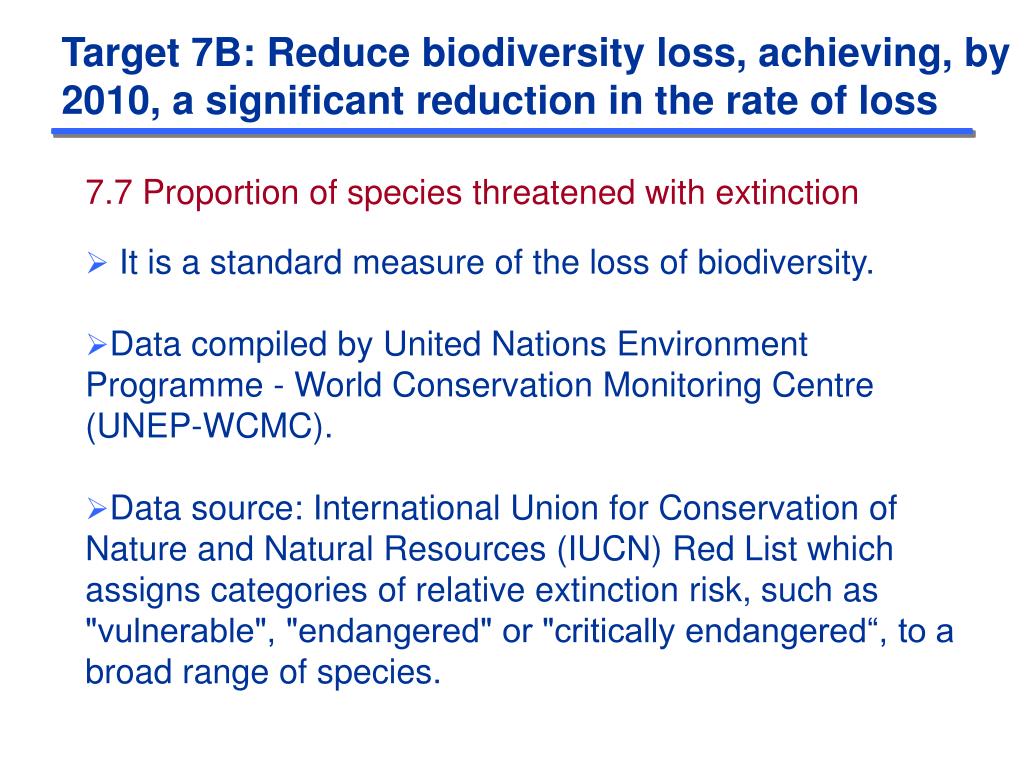 Target 7B: Reduce biodiversity loss, achieving, by 2010, a significant reduction in the rate of loss

7.7 Proportion of species threatened with extinction

➢ It is a standard measure of the loss of biodiversity.

➢Data compiled by United Nations Environment Programme - World Conservation Monitoring Centre (UNEP-WCMC).

➢Data source: International Union for Conservation of Nature and Natural Resources (IUCN) Red List which assigns categories of relative extinction risk, such as "vulnerable", "endangered" or "critically endangered“, to a broad range of species.